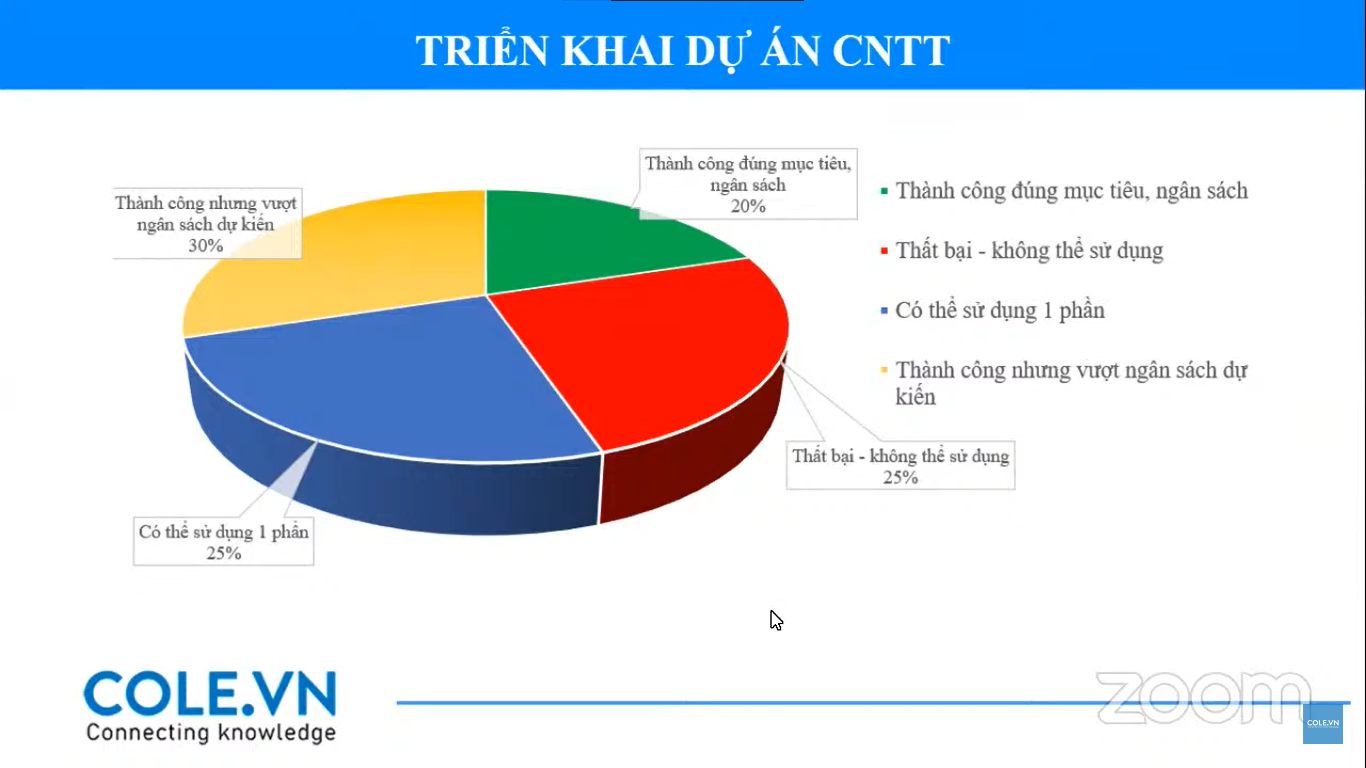 TRIỂN KHAI DỰ ÁN CNTT

Thành công nhưng vượt ngân sách dự kiến
30%

Thành công đúng mục tiêu, ngân sách
20%

Thất bại - không thể sử dụng
25%

Có thể sử dụng 1 phần
25%

Thành công đúng mục tiêu, ngân sách

Thất bại - không thể sử dụng

Có thể sử dụng 1 phần

Thành công nhưng vượt ngân sách dự kiến

COLE.VN
Connecting knowledge

zoom

COLE.VN